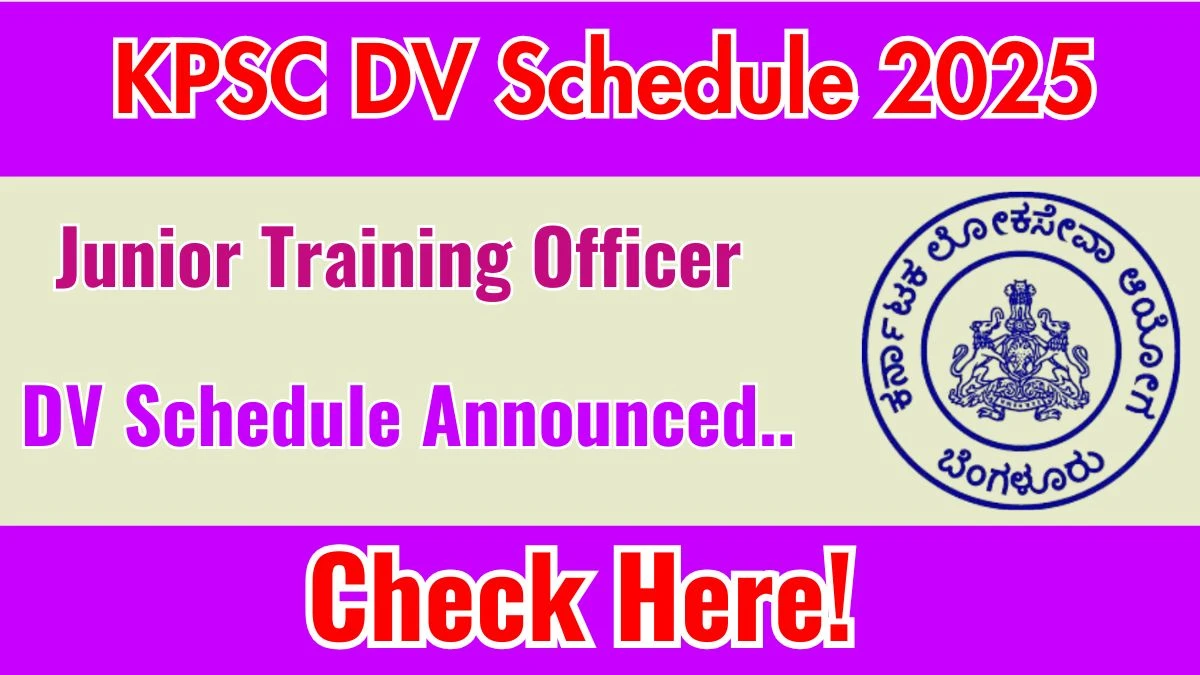 KPSC DV Schedule 2025

Junior Training Officer

DV Schedule Announced..

ಕರ್ನಾಟಕ ಲೋಕಸೇವಾ ಆಯೋಗ

ಬೆಂಗಳೂರು

Check Here!